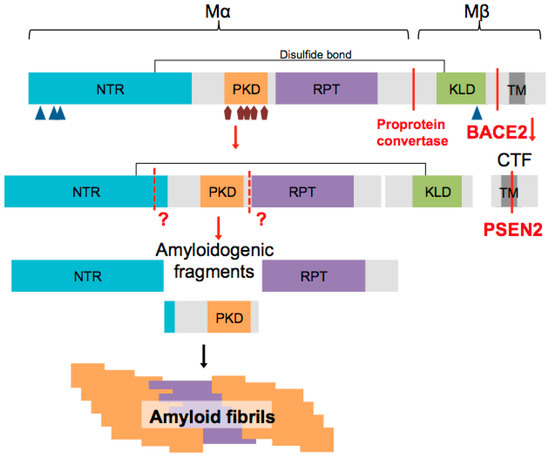 Mα

Mβ

Disulfide bond

NTR

PKD

RPT

KLD

TM

Proprotein convertase

BACE2

CTF

NTR

PKD

RPT

KLD

TM

?

?

PSEN2

Amyloidogenic fragments

NTR

RPT

PKD

Amyloid fibrils